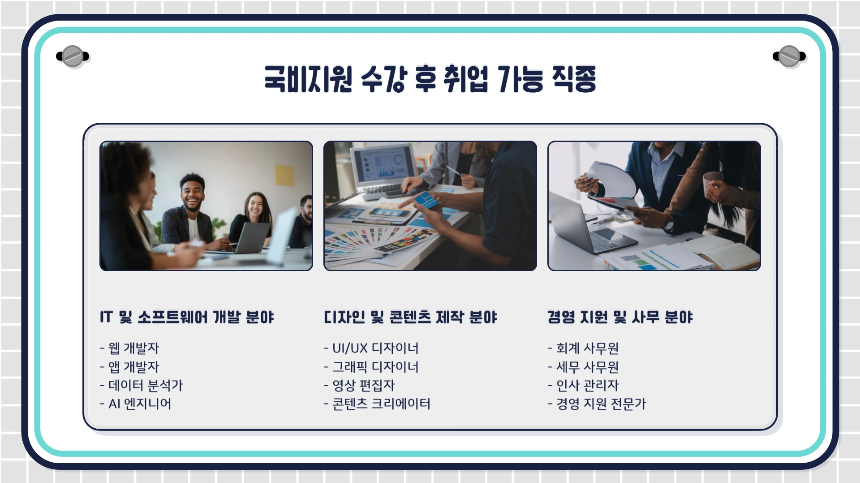 국비지원 수강 후 취업 가능 직종

IT 및 소프트웨어 개발 분야

- 웹 개발자
- 앱 개발자
- 데이터 분석가
- AI 엔지니어

디자인 및 콘텐츠 제작 분야

- UI/UX 디자이너
- 그래픽 디자이너
- 영상 편집자
- 콘텐츠 크리에이터

경영 지원 및 사무 분야

- 회계 사무원
- 세무 사무원
- 인사 관리자
- 경영 지원 전문가